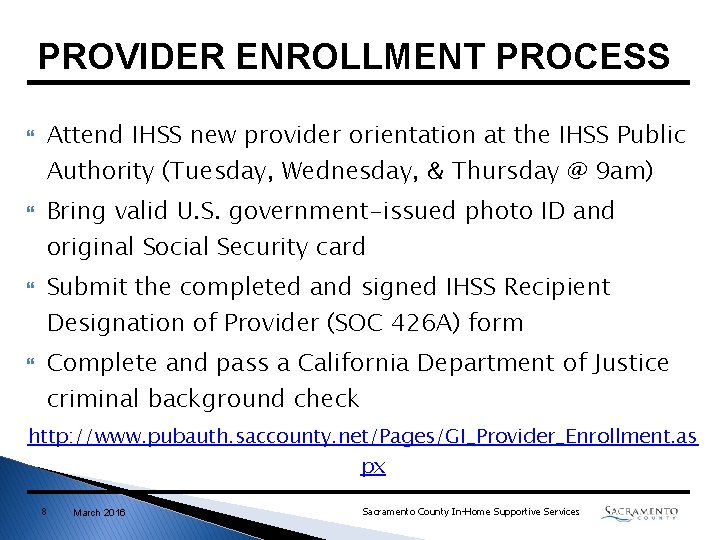 PROVIDER ENROLLMENT PROCESS

Attend IHSS new provider orientation at the IHSS Public Authority (Tuesday, Wednesday, & Thursday @ 9am)

Bring valid U.S. government-issued photo ID and original Social Security card

Submit the completed and signed IHSS Recipient Designation of Provider (SOC 426A) form

Complete and pass a California Department of Justice criminal background check

http://www.pubauth.saccounty.net/Pages/GI_Provider_Enrollment.aspx

8 March 2016 Sacramento County In-Home Supportive Services SACRAMENTO COUNTY